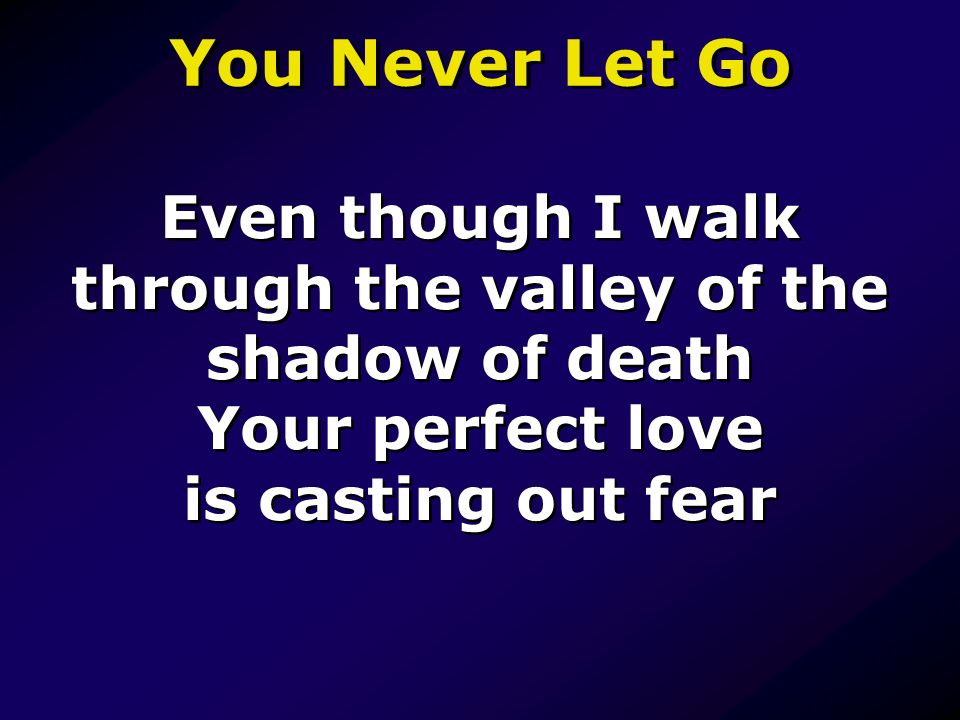 You Never Let Go

Even though I walk through the valley of the shadow of death
Your perfect love is casting out fear